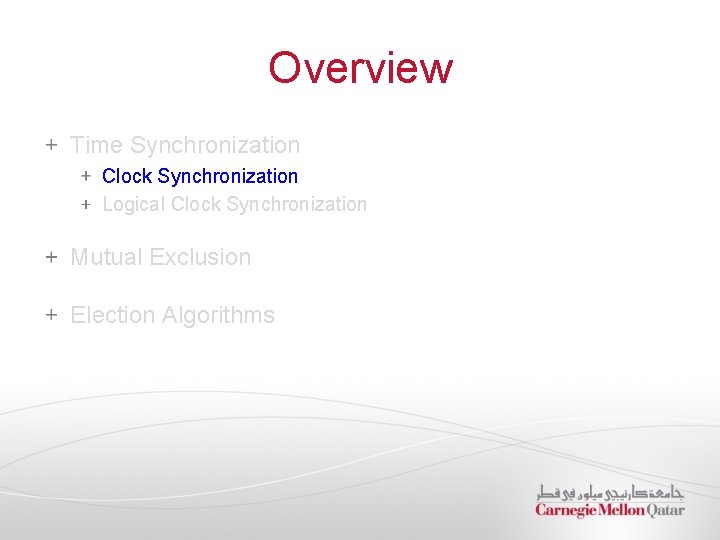 Overview

+ Time Synchronization
  + Clock Synchronization
  + Logical Clock Synchronization

+ Mutual Exclusion

+ Election Algorithms

جامعة كارنيجي ميلون في قطر
Carnegie Mellon Qatar